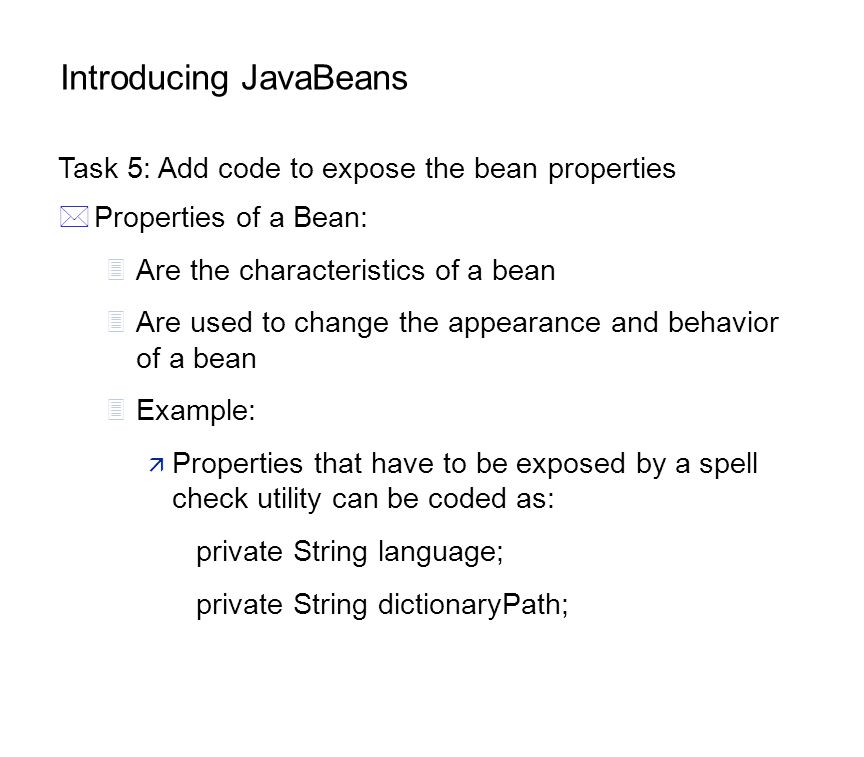 Introducing JavaBeans

Task 5: Add code to expose the bean properties

Properties of a Bean:

Are the characteristics of a bean

Are used to change the appearance and behavior of a bean

Example:

Properties that have to be exposed by a spell check utility can be coded as:

private String language;

private String dictionaryPath;